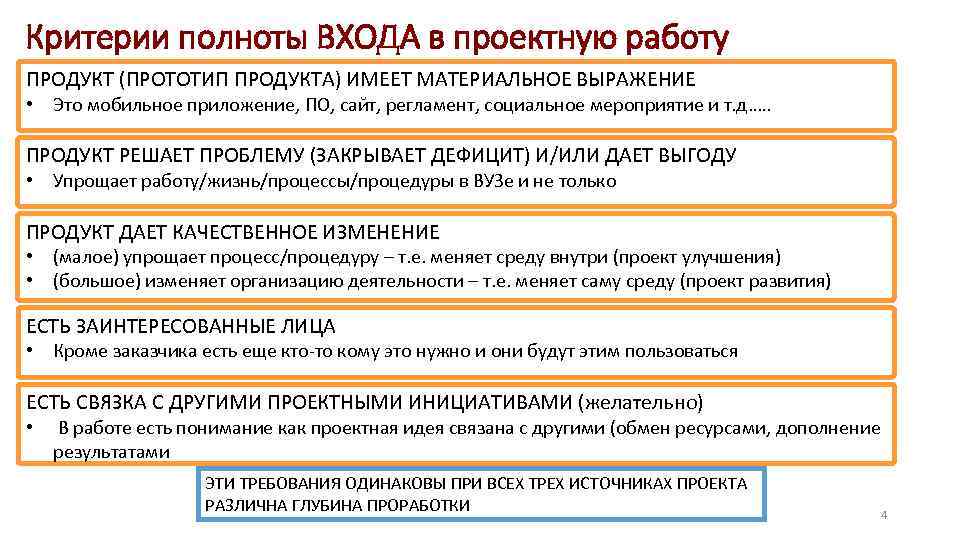 Критерии полноты ВХОДА в проектную работу

ПРОДУКТ (ПРОТОТИП ПРОДУКТА) ИМЕЕТ МАТЕРИАЛЬНОЕ ВЫРАЖЕНИЕ
• Это мобильное приложение, ПО, сайт, регламент, социальное мероприятие и т.д…..

ПРОДУКТ РЕШАЕТ ПРОБЛЕМУ (ЗАКРЫВАЕТ ДЕФИЦИТ) И/ИЛИ ДАЕТ ВЫГОДУ
• Упрощает работу/жизнь/процессы/процедуры в ВУЗе и не только

ПРОДУКТ ДАЕТ КАЧЕСТВЕННОЕ ИЗМЕНЕНИЕ
• (малое) упрощает процесс/процедуру – т.е. меняет среду внутри (проект улучшения)
• (большое) изменяет организацию деятельности – т.е. меняет саму среду (проект развития)

ЕСТЬ ЗАИНТЕРЕСОВАННЫЕ ЛИЦА
• Кроме заказчика есть еще кто-то кому это нужно и они будут этим пользоваться

ЕСТЬ СВЯЗКА С ДРУГИМИ ПРОЕКТНЫМИ ИНИЦИАТИВАМИ (желательно)
• В работе есть понимание как проектная идея связана с другими (обмен ресурсами, дополнение результатами

ЭТИ ТРЕБОВАНИЯ ОДИНАКОВЫ ПРИ ВСЕХ ТРЕХ ИСТОЧНИКАХ ПРОЕКТА
РАЗЛИЧНА ГЛУБИНА ПРОРАБОТКИ

4